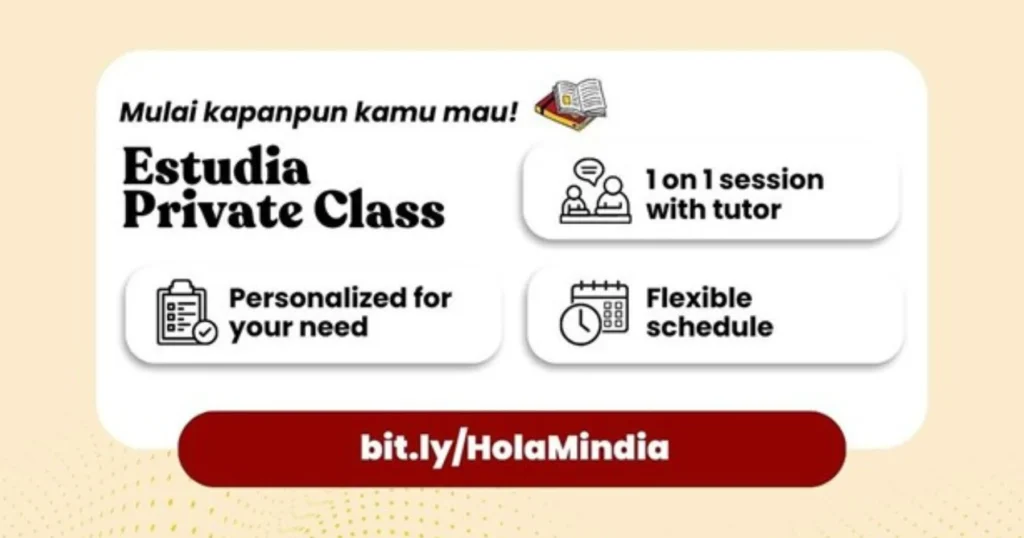 Mulai kapanpun kamu mau!

Estudia Private Class

1 on 1 session with tutor

Personalized for your need

Flexible schedule

bit.ly/HolaMindia